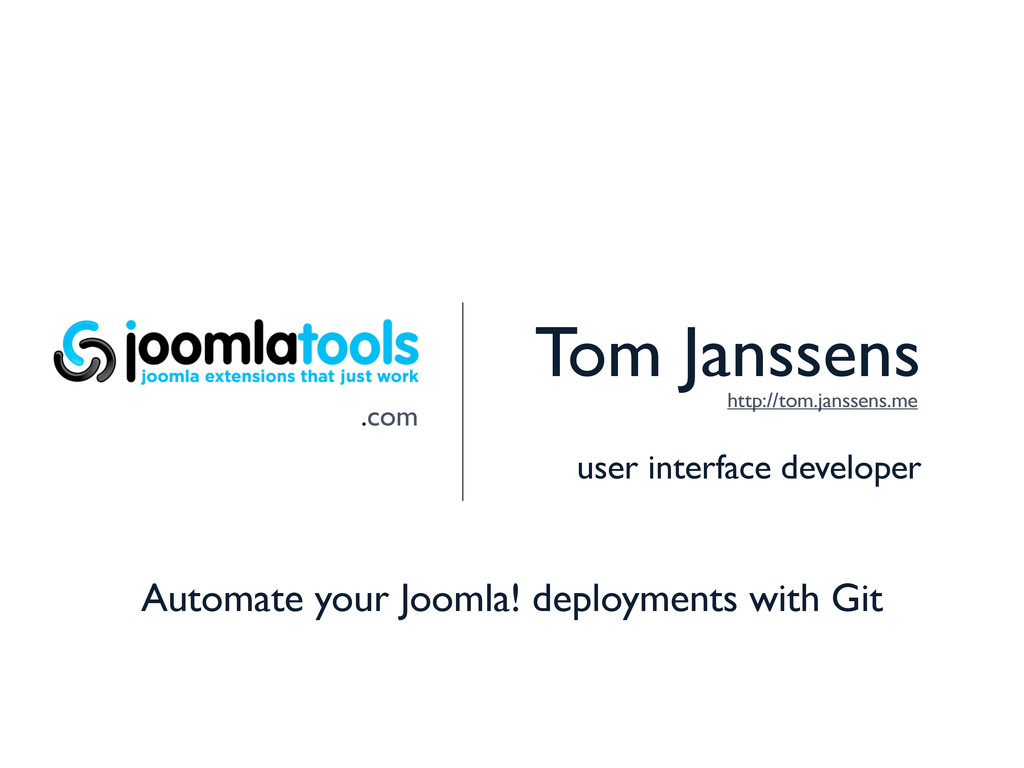 joomlatools
joomla extensions that just work
.com

Tom Janssens
http://tom.janssens.me

user interface developer

Automate your Joomla! deployments with Git